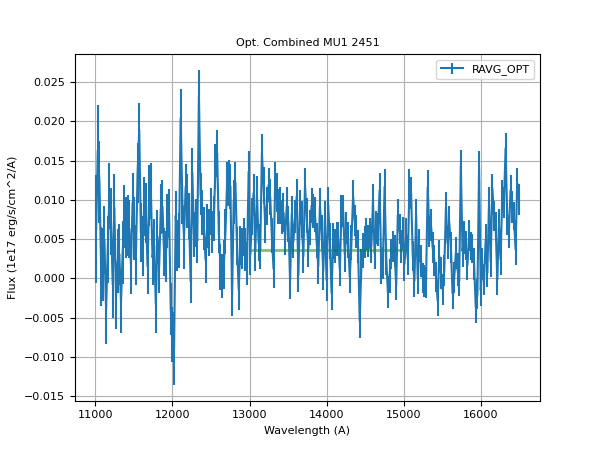 Opt. Combined MU1 2451

RAVG_OPT

Flux (1e17 erg/s/cm^2/A)

0.025
0.020
0.015
0.010
0.005
0.000
−0.005
−0.010
−0.015

11000 12000 13000 14000 15000 16000

Wavelength (A)